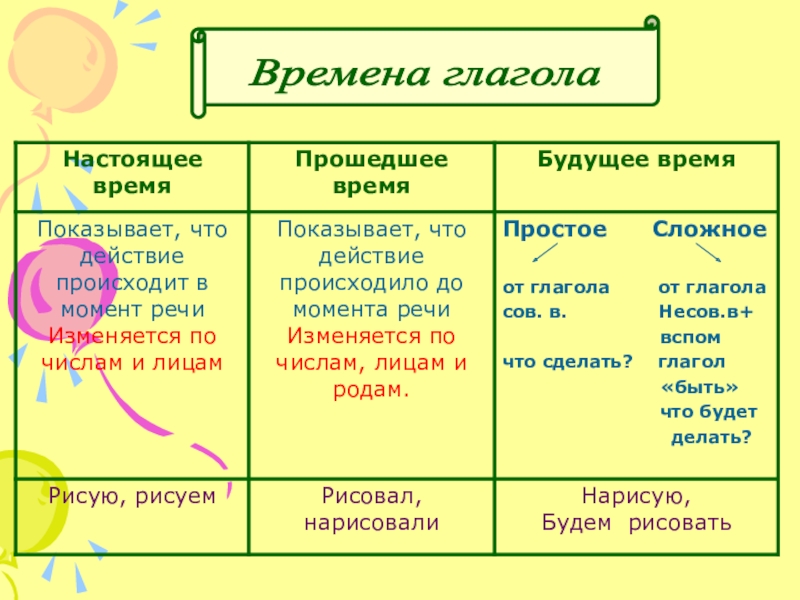 Времена глагола

| Настоящее время | Прошедшее время | Будущее время |
|---|---|---|
| Показывает, что действие происходит в момент речи Изменяется по числам и лицам | Показывает, что действие происходило до момента речи Изменяется по числам, лицам и родам. | Простое Сложное от глагола сов. в. что сделать? от глагола Несов.в+ вспом глагол «быть» что будет делать? |
| Рисую, рисуем | Рисовал, нарисовали | Нарисую, Будем рисовать |